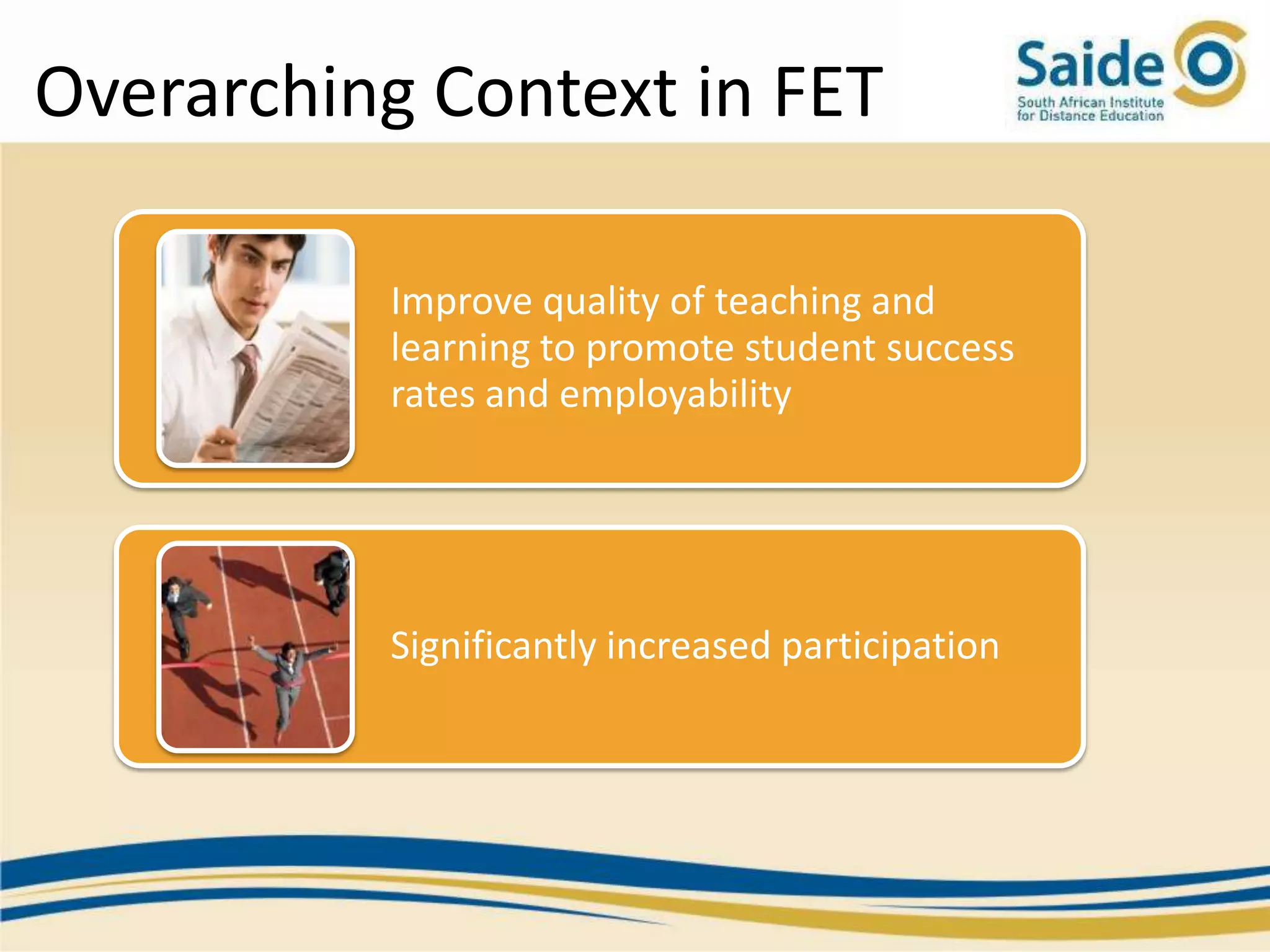 Overarching Context in FET

Saide
South African Institute for Distance Education

Improve quality of teaching and learning to promote student success rates and employability

Significantly increased participation